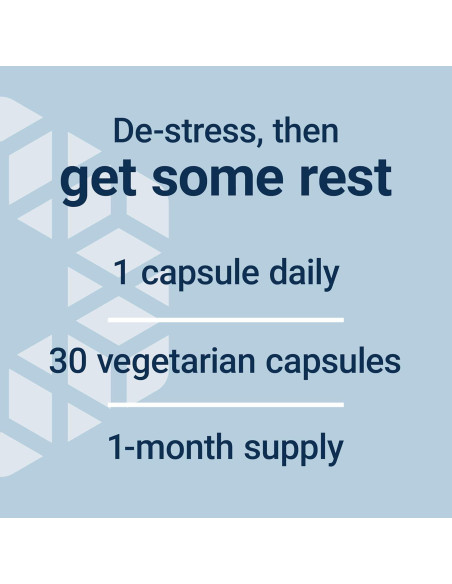 De-stress, then
get some rest

1 capsule daily

30 vegetarian capsules

1-month supply